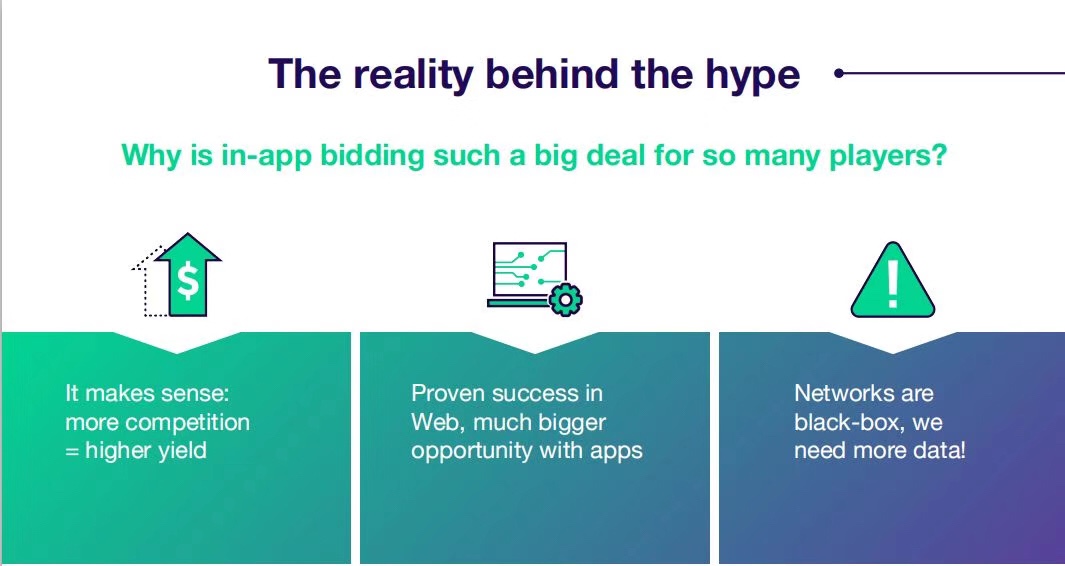 The reality behind the hype

Why is in-app bidding such a big deal for so many players?

$

!

It makes sense: more competition = higher yield

Proven success in Web, much bigger opportunity with apps

Networks are black-box, we need more data!